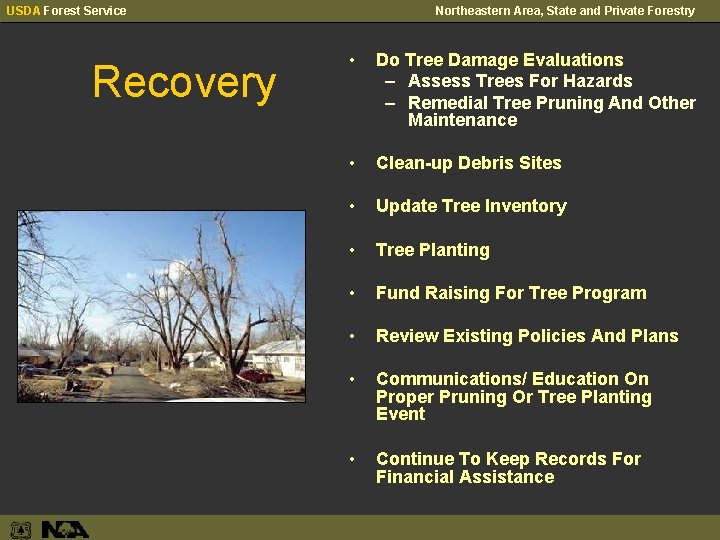 USDA Forest Service

Northeastern Area, State and Private Forestry

Recovery

• Do Tree Damage Evaluations
– Assess Trees For Hazards
– Remedial Tree Pruning And Other Maintenance

• Clean-up Debris Sites

• Update Tree Inventory

• Tree Planting

• Fund Raising For Tree Program

• Review Existing Policies And Plans

• Communications/ Education On Proper Pruning Or Tree Planting Event

• Continue To Keep Records For Financial Assistance

NA